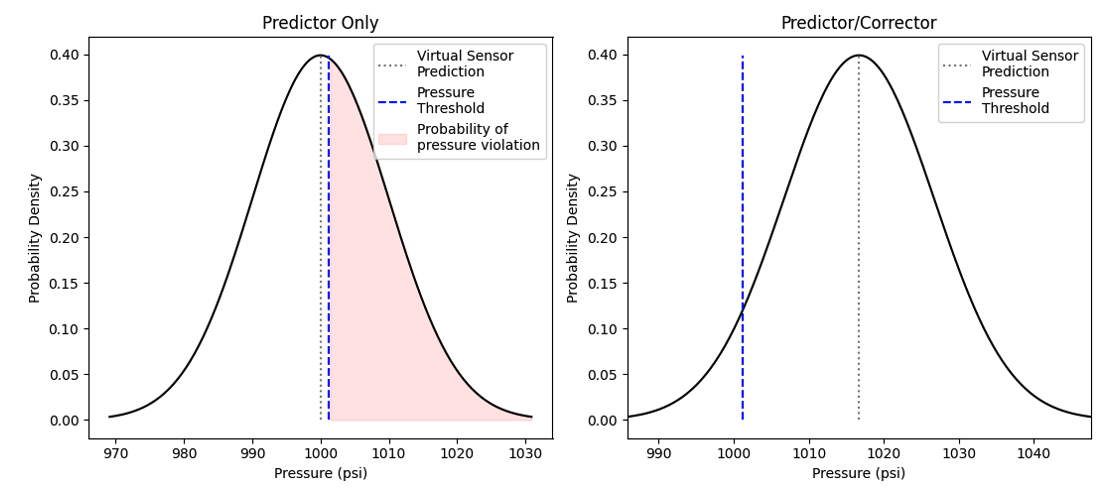 Predictor Only

Virtual Sensor Prediction
Pressure Threshold
Probability of pressure violation

Probability Density
0.40
0.35
0.30
0.25
0.20
0.15
0.10
0.05
0.00

970 980 990 1000 1010 1020 1030
Pressure (psi)

Predictor/Corrector

Virtual Sensor Prediction
Pressure Threshold

Probability Density
0.40
0.35
0.30
0.25
0.20
0.15
0.10
0.05
0.00

990 1000 1010 1020 1030 1040
Pressure (psi)